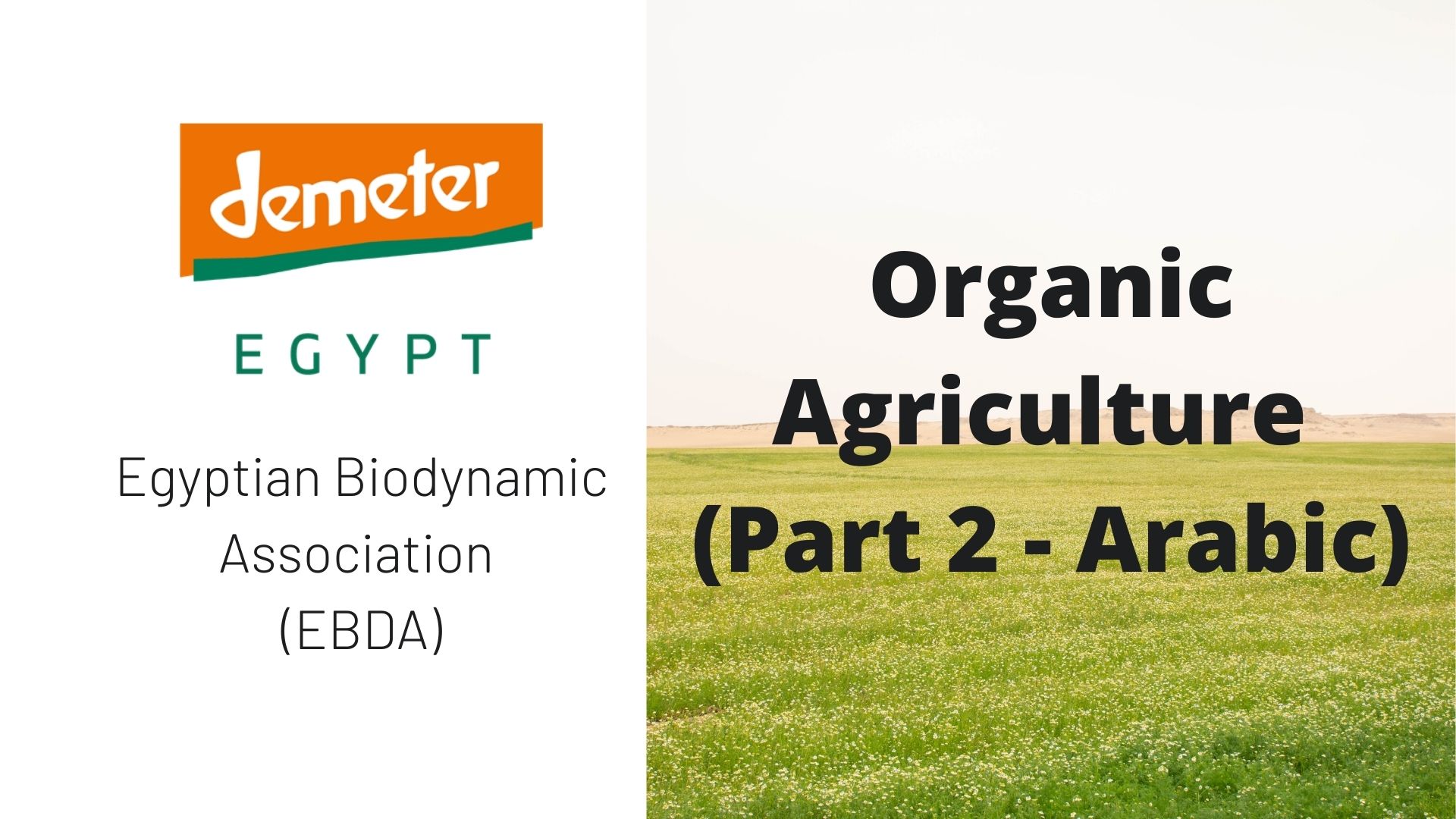 demeter

EGYPT

Egyptian Biodynamic Association (EBDA)

Organic Agriculture (Part 2 - Arabic)